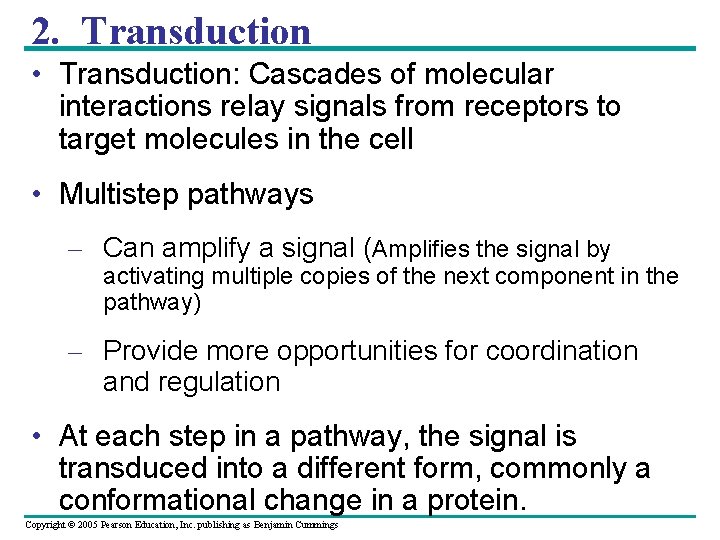 2. Transduction

• Transduction: Cascades of molecular interactions relay signals from receptors to target molecules in the cell

• Multistep pathways

– Can amplify a signal (Amplifies the signal by activating multiple copies of the next component in the pathway)

– Provide more opportunities for coordination and regulation

• At each step in a pathway, the signal is transduced into a different form, commonly a conformational change in a protein.

Copyright © 2005 Pearson Education, Inc. publishing as Benjamin Cummings